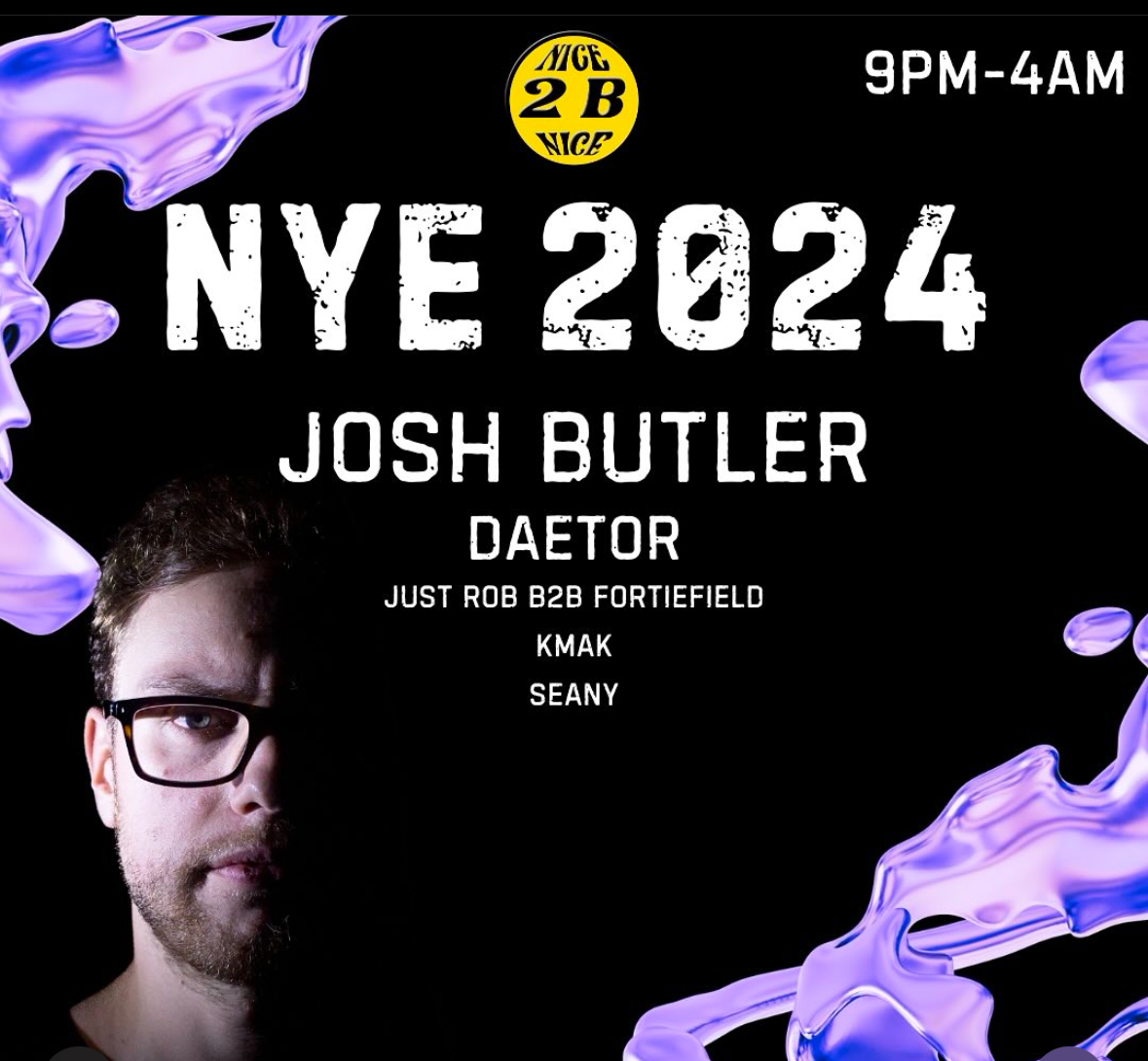 NICE 2 B NICE

9PM-4AM

NYE 2024

JOSH BUTLER

DAETOR

JUST ROB B2B FORTIEFIELD

KMAK

SEANY